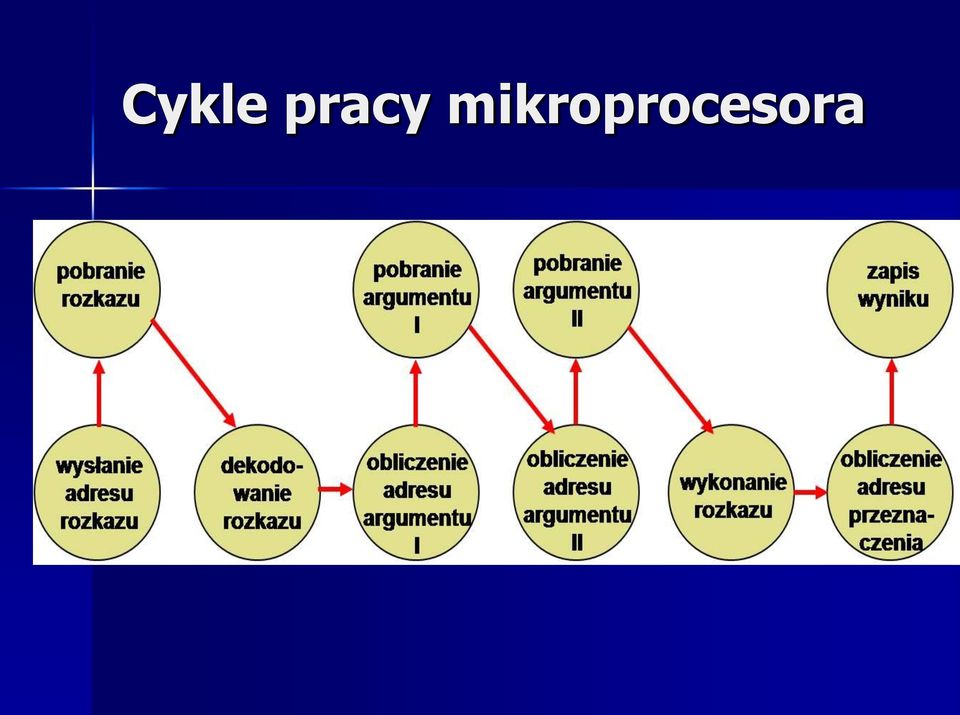 Cykle pracy mikroprocesora

pobranie rozkazu

pobranie argumentu I

pobranie argumentu II

zapis wyniku

wysłanie adresu rozkazu

dekodowanie rozkazu

obliczenie adresu argumentu I

obliczenie adresu argumentu II

wykonanie rozkazu

obliczenie adresu przeznaczenia